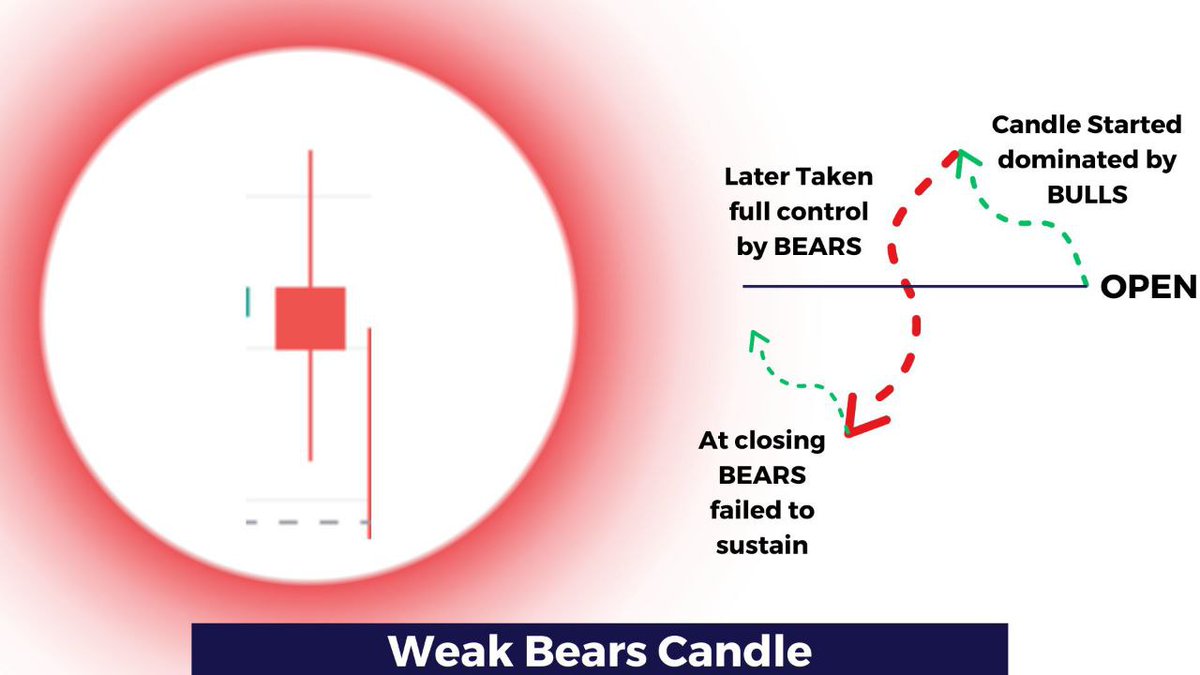 Candle Started dominated by BULLS

Later Taken full control by BEARS

OPEN

At closing BEARS failed to sustain

Weak Bears Candle